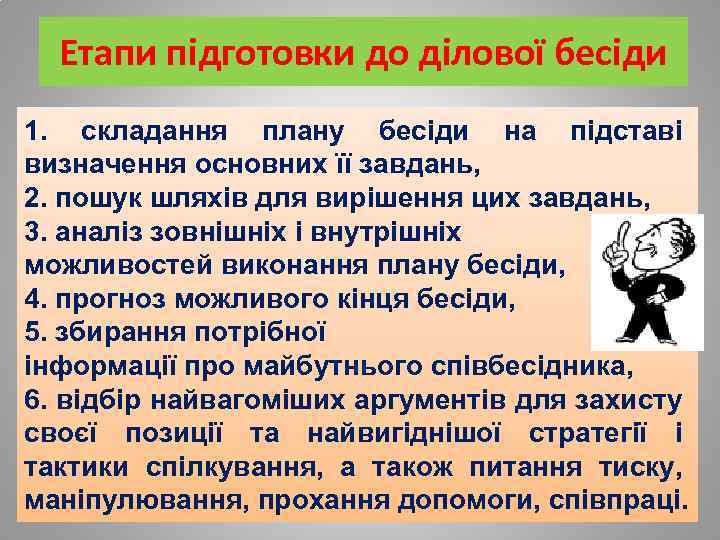 Етапи підготовки до ділової бесіди

1. складання плану бесіди на підставі визначення основних її завдань,
2. пошук шляхів для вирішення цих завдань,
3. аналіз зовнішніх і внутрішніх можливостей виконання плану бесіди,
4. прогноз можливого кінця бесіди,
5. збирання потрібної інформації про майбутнього співбесідника,
6. відбір найвагоміших аргументів для захисту своєї позиції та найвигіднішої стратегії і тактики спілкування, а також питання тиску, маніпулювання, прохання допомоги, співпраці.